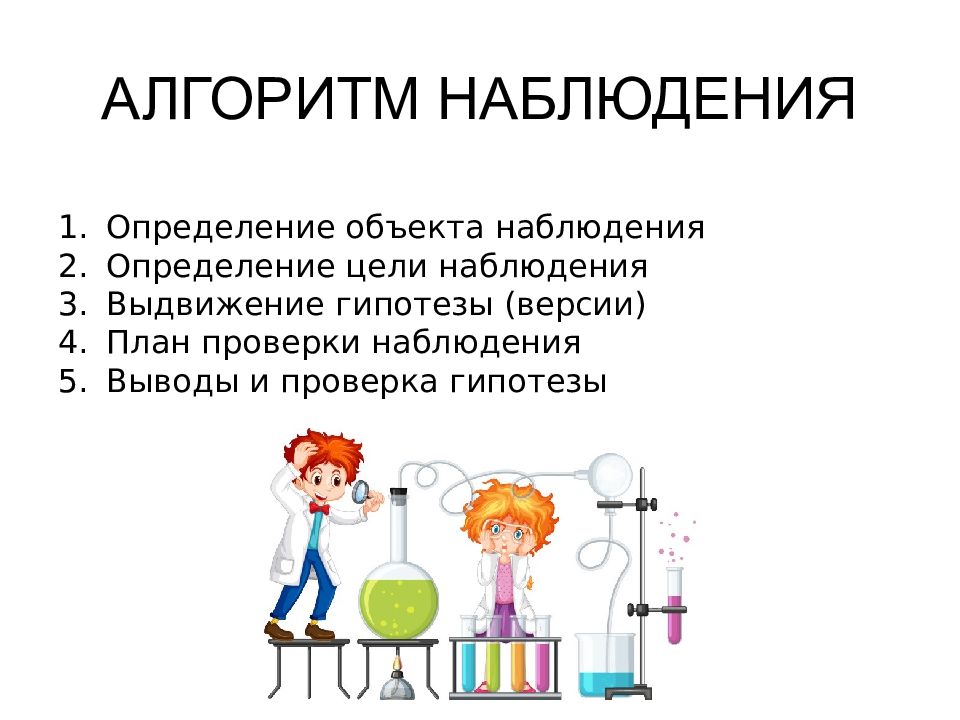 АЛГОРИТМ НАБЛЮДЕНИЯ

1. Определение объекта наблюдения
2. Определение цели наблюдения
3. Выдвижение гипотезы (версии)
4. План проверки наблюдения
5. Выводы и проверка гипотезы